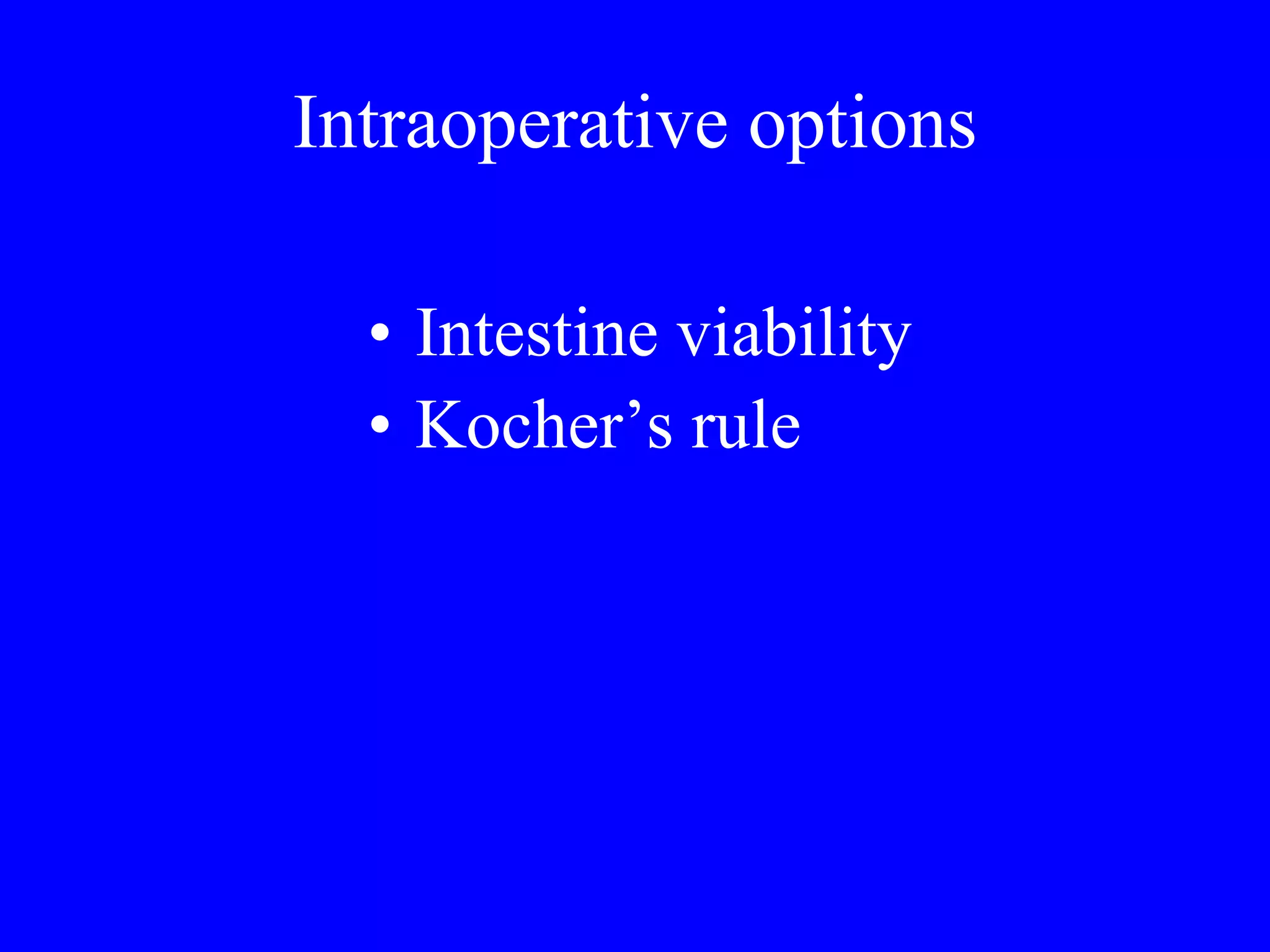 Intraoperative options

• Intestine viability
• Kocher’s rule